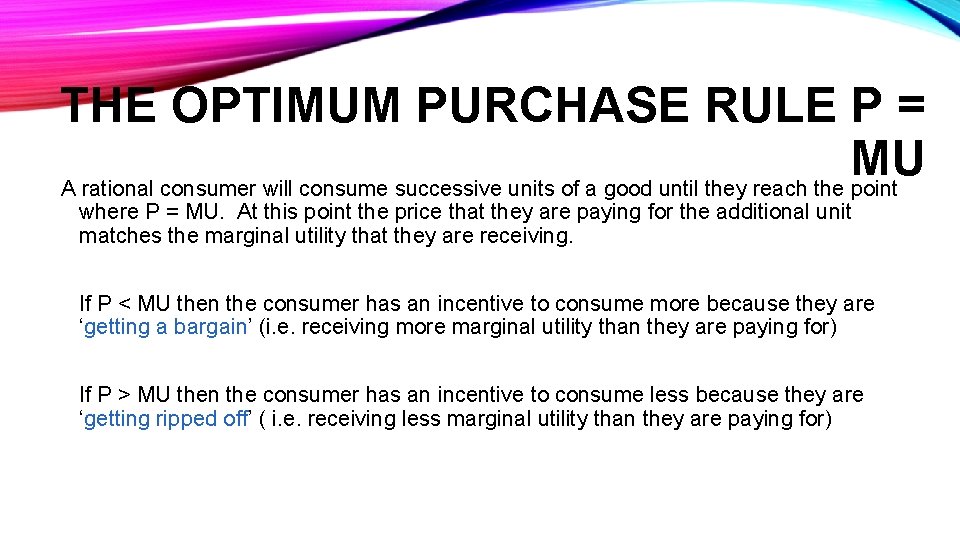 THE OPTIMUM PURCHASE RULE P = MU

A rational consumer will consume successive units of a good until they reach the point where P = MU.  At this point the price that they are paying for the additional unit matches the marginal utility that they are receiving.

If P < MU then the consumer has an incentive to consume more because they are ‘getting a bargain’ (i.e. receiving more marginal utility than they are paying for)

If P > MU then the consumer has an incentive to consume less because they are ‘getting ripped off’ ( i.e. receiving less marginal utility than they are paying for)